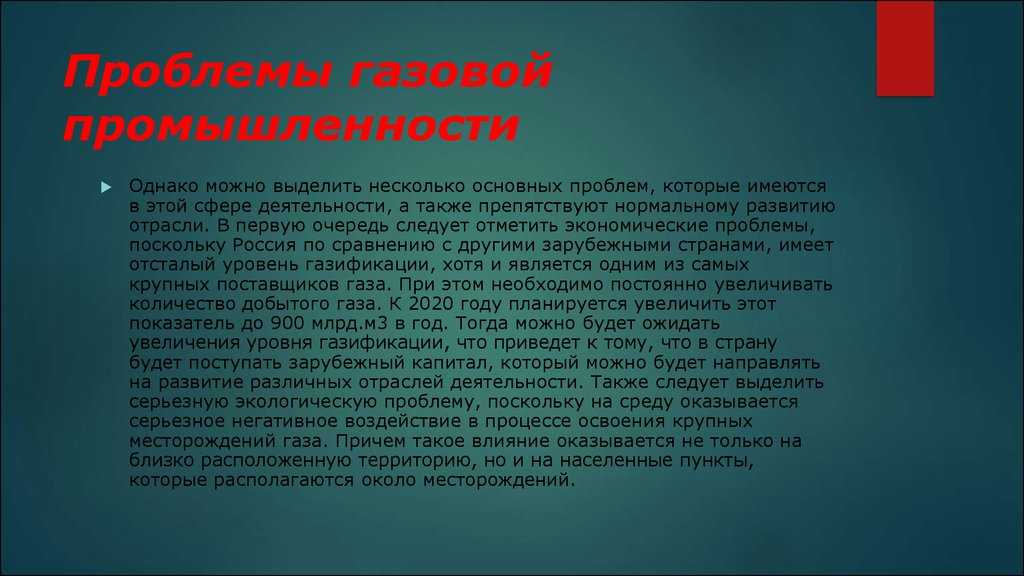 Проблемы газовой промышленности

Однако можно выделить несколько основных проблем, которые имеются в этой сфере деятельности, а также препятствуют нормальному развитию отрасли. В первую очередь следует отметить экономические проблемы, поскольку Россия по сравнению с другими зарубежными странами, имеет отсталый уровень газификации, хотя и является одним из самых крупных поставщиков газа. При этом необходимо постоянно увеличивать количество добытого газа. К 2020 году планируется увеличить этот показатель до 900 млрд.м3 в год. Тогда можно будет ожидать увеличения уровня газификации, что приведет к тому, что в страну будет поступать зарубежный капитал, который можно будет направлять на развитие различных отраслей деятельности. Также следует выделить серьезную экологическую проблему, поскольку на среду оказывается серьезное негативное воздействие в процессе освоения крупных месторождений газа. Причем такое влияние оказывается не только на близко расположенную территорию, но и на населенные пункты, которые располагаются около месторождений.